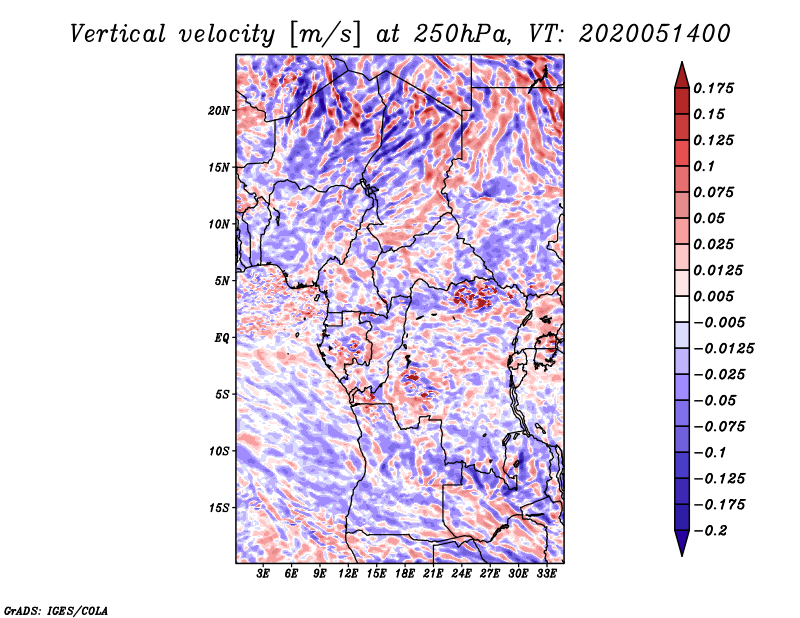 Vertical velocity [m/s] at 250hPa, VT: 2020051400

20N
15N
10N
5N
EQ
5S
10S
15S

3E 6E 9E 12E 15E 18E 21E 24E 27E 30E 33E

0.175
0.15
0.125
0.1
0.075
0.05
0.025
0.0125
0.005
−0.005
−0.0125
−0.025
−0.05
−0.075
−0.1
−0.125
−0.175
−0.2

GrADS: IGES/COLA